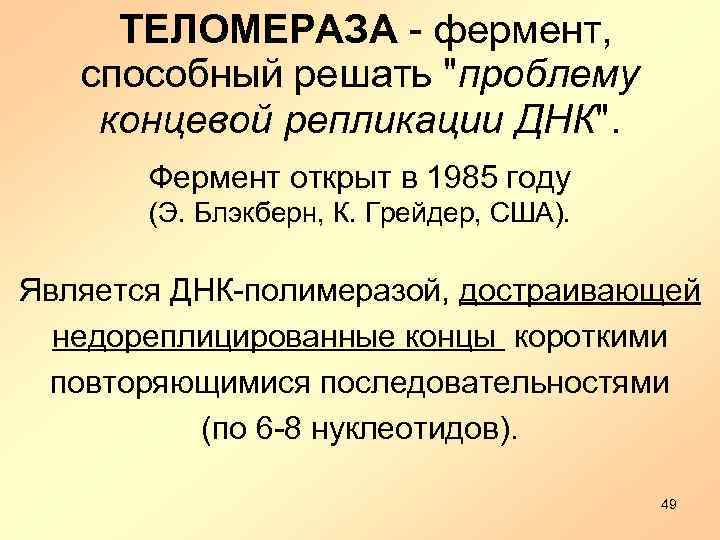 ТЕЛОМЕРАЗА - фермент, способный решать "проблему концевой репликации ДНК".

Фермент открыт в 1985 году (Э. Блэкберн, К. Грейдер, США).

Является ДНК-полимеразой, достраивающей недореплицированные концы короткими повторяющимися последовательностями (по 6-8 нуклеотидов).

49